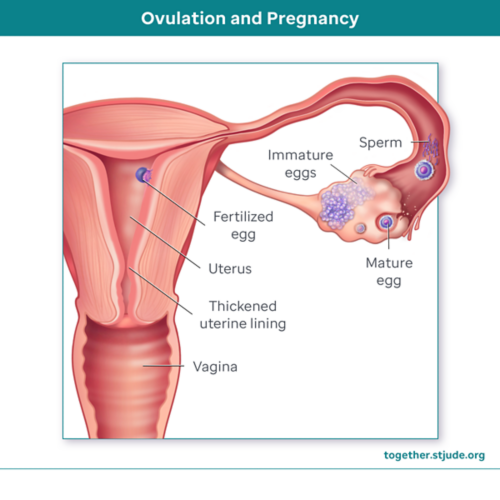 Ovulation and Pregnancy

Sperm

Immature eggs

Fertilized egg

Uterus

Mature egg

Thickened uterine lining

Vagina

together.stjude.org